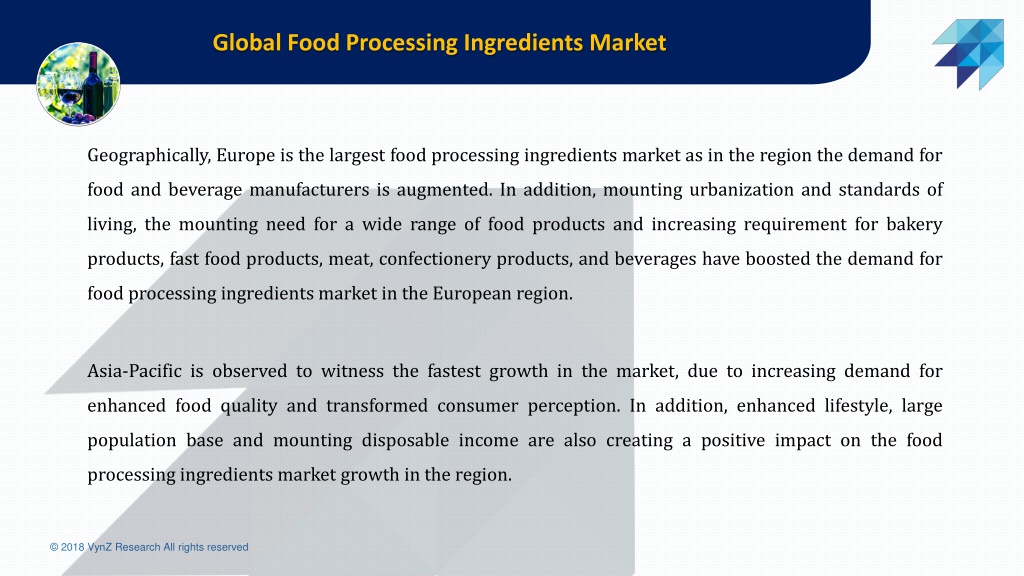 Global Food Processing Ingredients Market

Geographically, Europe is the largest food processing ingredients market as in the region the demand for food and beverage manufacturers is augmented. In addition, mounting urbanization and standards of living, the mounting need for a wide range of food products and increasing requirement for bakery products, fast food products, meat, confectionery products, and beverages have boosted the demand for food processing ingredients market in the European region.

Asia-Pacific is observed to witness the fastest growth in the market, due to increasing demand for enhanced food quality and transformed consumer perception. In addition, enhanced lifestyle, large population base and mounting disposable income are also creating a positive impact on the food processing ingredients market growth in the region.

© 2018 VynZ Research All rights reserved